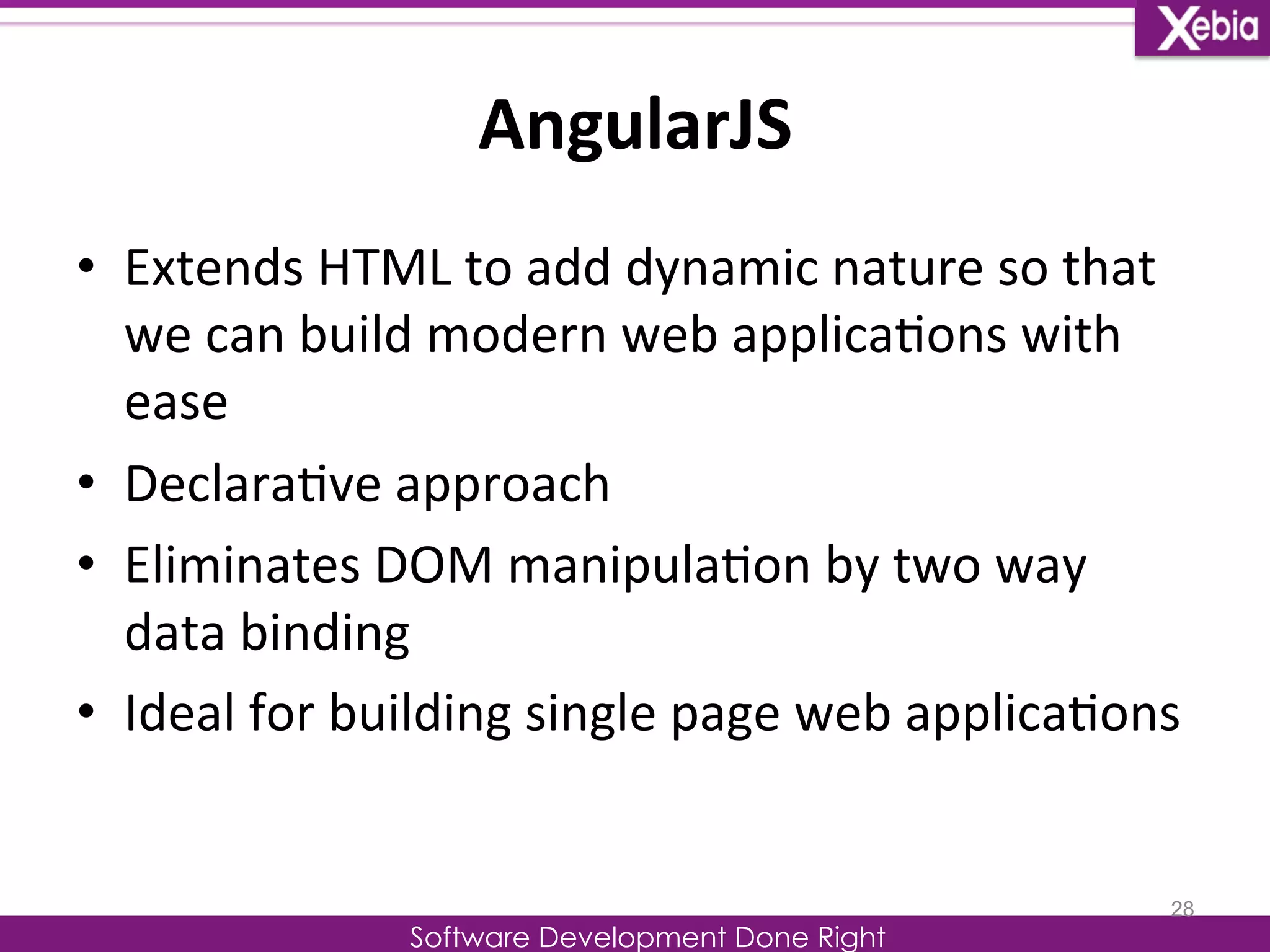 Xebia

AngularJS

• Extends HTML to add dynamic nature so that we can build modern web applications with ease
• Declarative approach
• Eliminates DOM manipulation by two way data binding
• Ideal for building single page web applications

28

Software Development Done Right